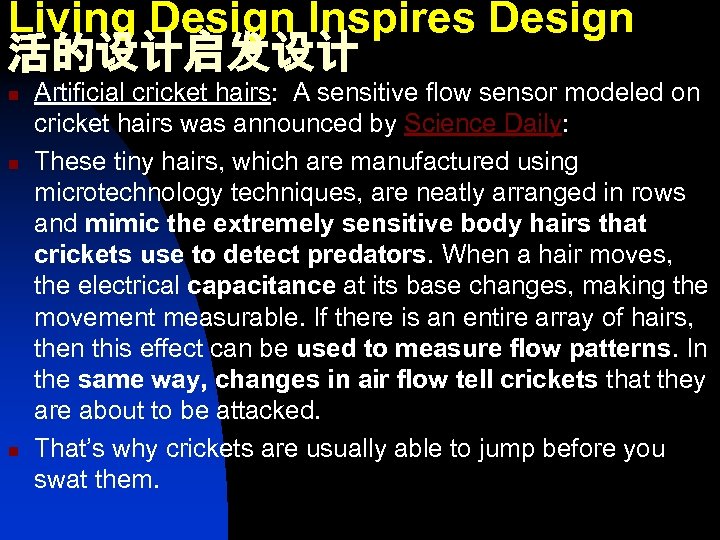 Living Design Inspires Design
活的设计启发设计

Artificial cricket hairs: A sensitive flow sensor modeled on cricket hairs was announced by Science Daily:

These tiny hairs, which are manufactured using microtechnology techniques, are neatly arranged in rows and mimic the extremely sensitive body hairs that crickets use to detect predators. When a hair moves, the electrical capacitance at its base changes, making the movement measurable. If there is an entire array of hairs, then this effect can be used to measure flow patterns. In the same way, changes in air flow tell crickets that they are about to be attacked.

That's why crickets are usually able to jump before you swat them.